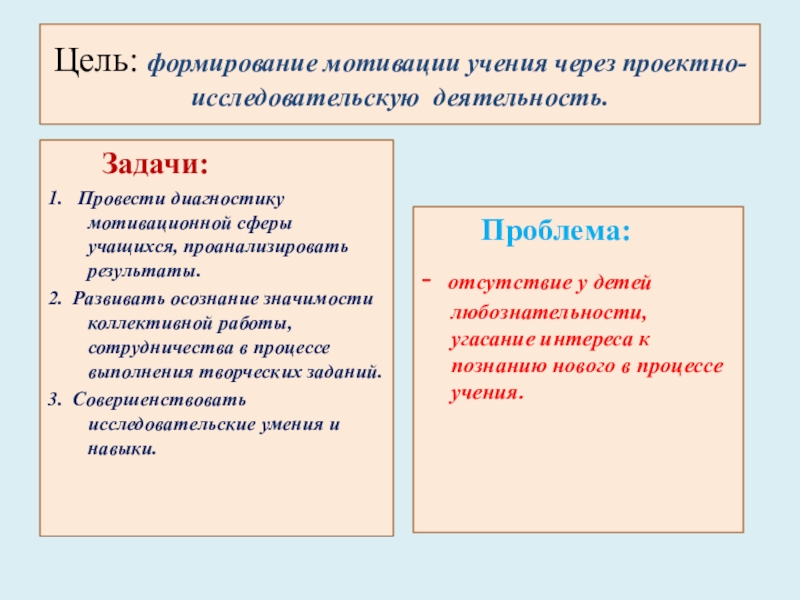 Цель: формирование мотивации учения через проектно-исследовательскую деятельность.

Задачи:

1. Провести диагностику мотивационной сферы учащихся, проанализировать результаты.

2. Развивать осознание значимости коллективной работы, сотрудничества в процессе выполнения творческих заданий.

3. Совершенствовать исследовательские умения и навыки.

Проблема:

- отсутствие у детей любознательности, угасание интереса к познанию нового в процессе учения.